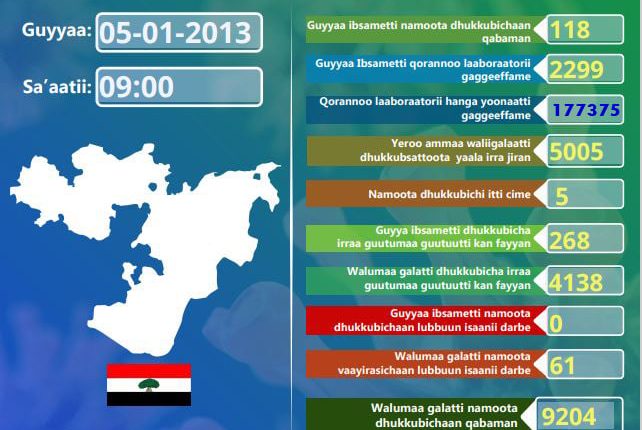 Guyyaa: 05-01-2013

Sa'aatii: 09:00

Guyyaa ibsametti namoota dhukkubichaan qabaman 118

Guyyaa Ibsametti qorannoo laaboraatorii gaggeeffame 2299

Qorannoo laaboraatorii hanga yoonaatti gaggeeffame 177375

Yeroo ammaa waliigalaatti dhukkubsattoota yaala irra jiran 5005

Namoota dhukkubichi itti cime 5

Guyya ibsametti dhukkubicha irraa guutumaa guutuutti kan fayyan 268

Walumaa galatti dhukkubicha irraa guutumaa guutuutti kan fayyan 4138

Guyyaa ibsametti namoota dhukkubichaan lubbuun isaanii darbe 0

Walumaa galatti namoota vaayirasichaan lubbuun isaanii darbe 61

Walumaa galatti namoota dhukkubichaan qabaman 9204